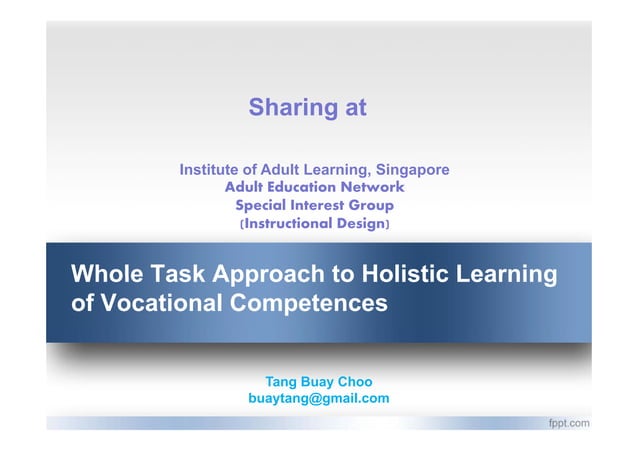 Sharing at

Institute of Adult Learning, Singapore
Adult Education Network
Special Interest Group
(Instructional Design)

Whole Task Approach to Holistic Learning of Vocational Competences

Tang Buay Choo
buaytang@gmail.com

fppt.com